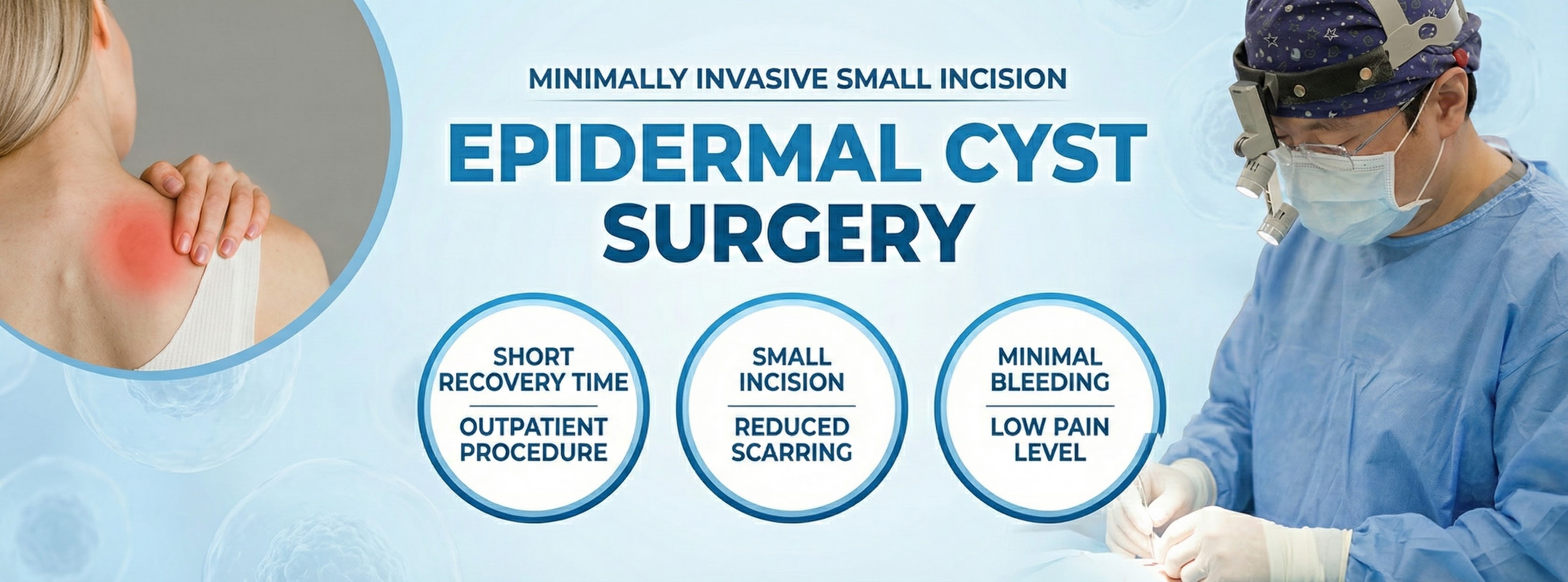 MINIMALLY INVASIVE SMALL INCISION

EPIDERMAL CYST SURGERY

SHORT RECOVERY TIME

OUTPATIENT PROCEDURE

SMALL INCISION

REDUCED SCARRING

MINIMAL BLEEDING

LOW PAIN LEVEL